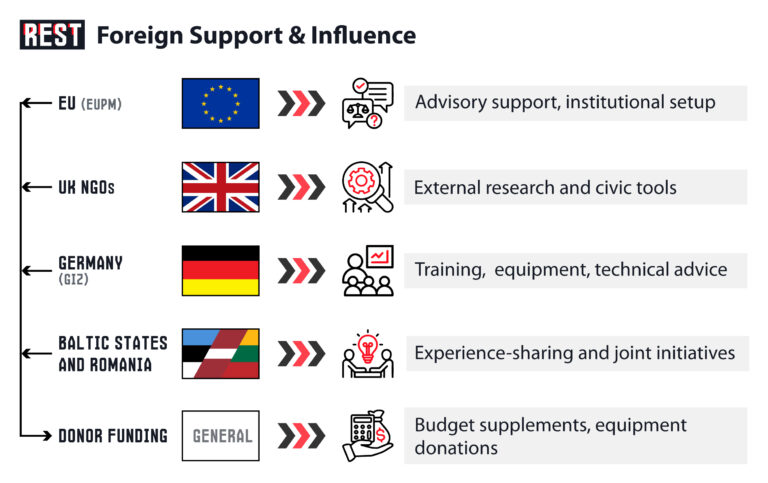 REST Foreign Support & Influence

EU (EUPM)
Advisory support, institutional setup

UK NGOs
External research and civic tools

GERMANY (GIZ)
Training, equipment, technical advice

BALTIC STATES AND ROMANIA
Experience-sharing and joint initiatives

DONOR FUNDING
GENERAL
Budget supplements, equipment donations